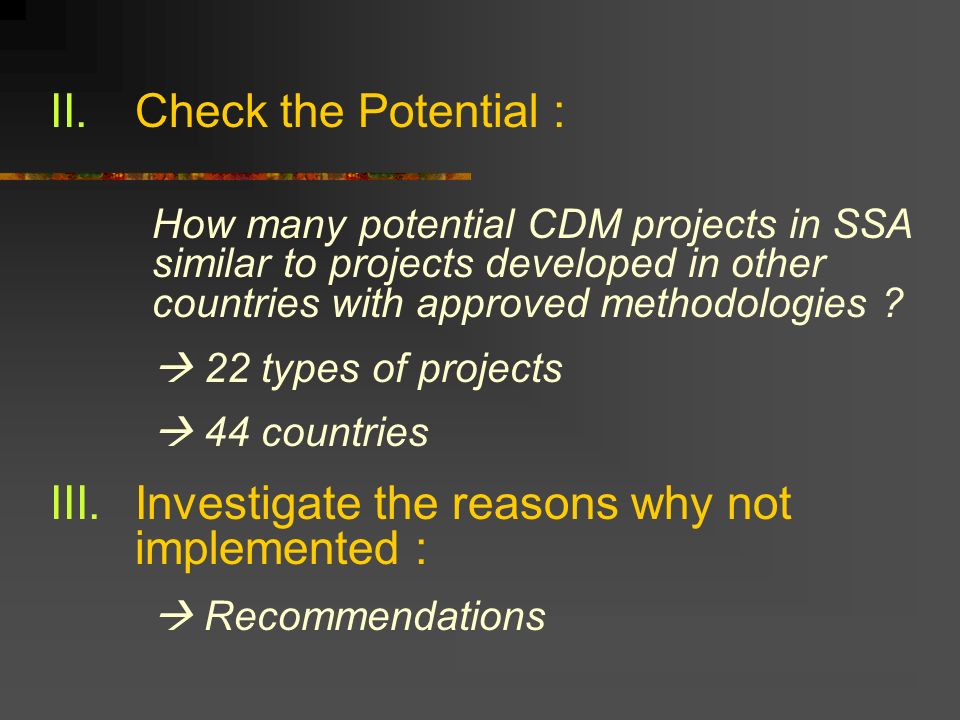 II. Check the Potential :

How many potential CDM projects in SSA similar to projects developed in other countries with approved methodologies ?

→ 22 types of projects

→ 44 countries

III. Investigate the reasons why not implemented :

→ Recommendations